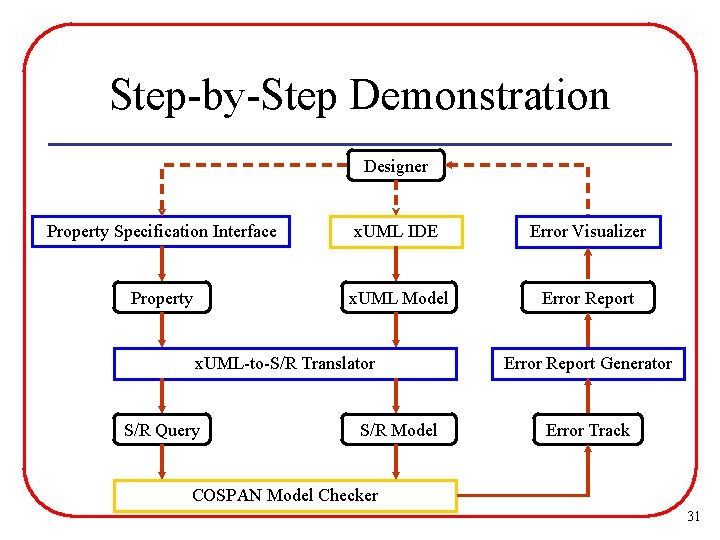 Step-by-Step Demonstration

Designer

Property Specification Interface

xUML IDE

Error Visualizer

Property

xUML Model

Error Report

xUML-to-S/R Translator

Error Report Generator

S/R Query

S/R Model

Error Track

COSPAN Model Checker

31